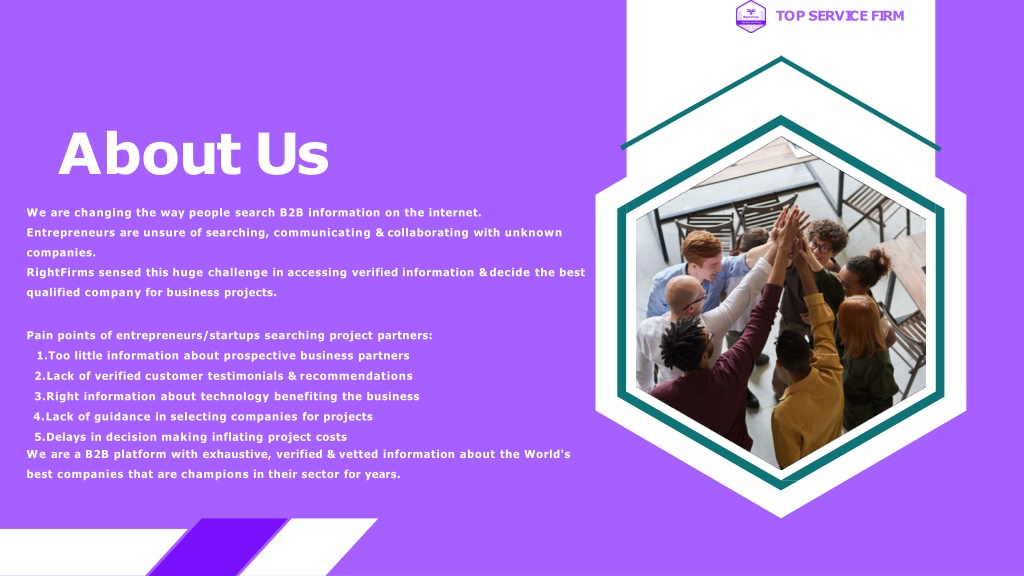 TOP SERVICE FIRM

About Us

We are changing the way people search B2B information on the internet.
Entrepreneurs are unsure of searching, communicating & collaborating with unknown companies.
RightFirms sensed this huge challenge in accessing verified information & decide the best qualified company for business projects.

Pain points of entrepreneurs/startups searching project partners:
1.Too little information about prospective business partners
2.Lack of verified customer testimonials & recommendations
3.Right information about technology benefiting the business
4.Lack of guidance in selecting companies for projects
5.Delays in decision making inflating project costs
We are a B2B platform with exhaustive, verified & vetted information about the World's best companies that are champions in their sector for years.